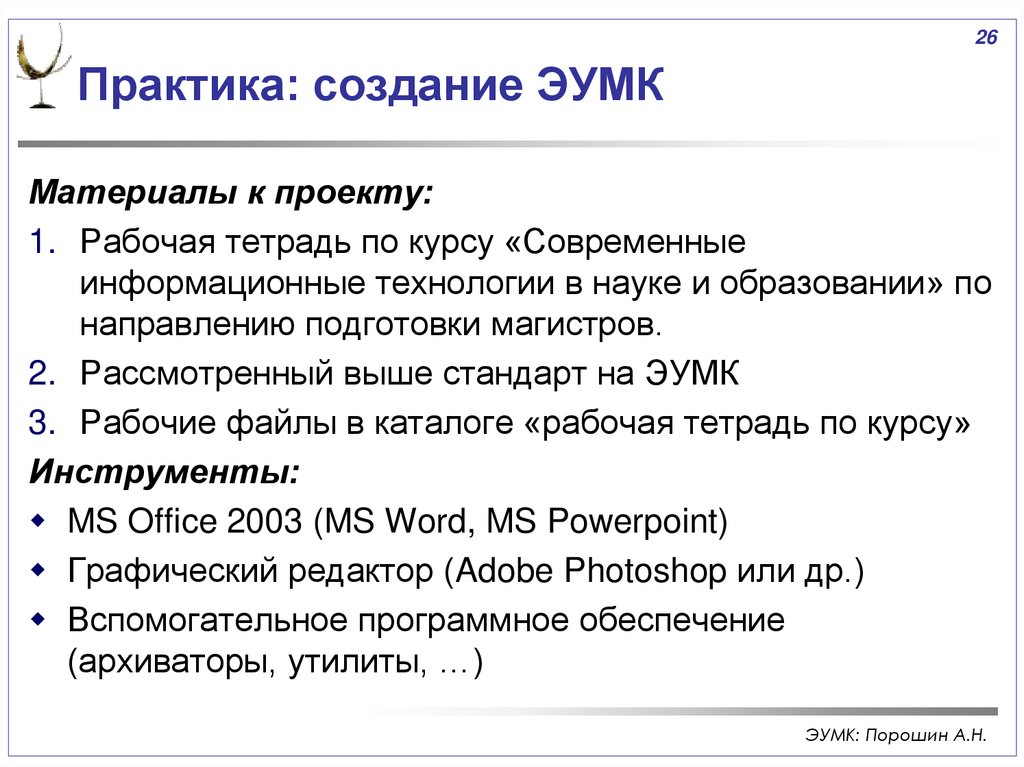 26

Практика: создание ЭУМК

Материалы к проекту:

1. Рабочая тетрадь по курсу «Современные информационные технологии в науке и образовании» по направлению подготовки магистров.
2. Рассмотренный выше стандарт на ЭУМК
3. Рабочие файлы в каталоге «рабочая тетрадь по курсу»

Инструменты:

- MS Office 2003 (MS Word, MS Powerpoint)
- Графический редактор (Adobe Photoshop или др.)
- Вспомогательное программное обеспечение (архиваторы, утилиты, …)

ЭУМК: Порошин А.Н.